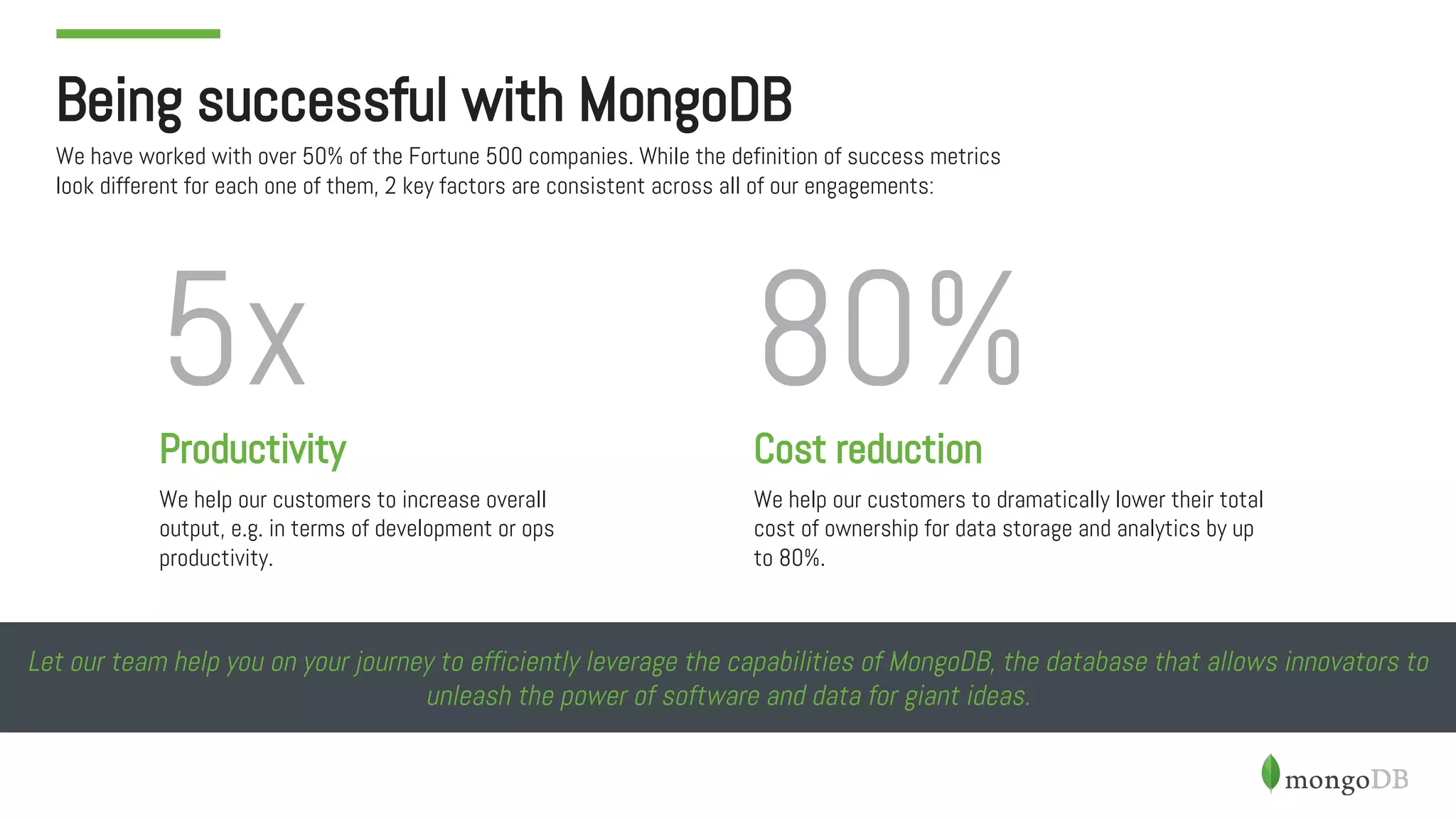 Being successful with MongoDB

We have worked with over 50% of the Fortune 500 companies. While the definition of success metrics look different for each one of them, 2 key factors are consistent across all of our engagements:

5x

Productivity

We help our customers to increase overall output, e.g. in terms of development or ops productivity.

80%

Cost reduction

We help our customers to dramatically lower their total cost of ownership for data storage and analytics by up to 80%.

Let our team help you on your journey to efficiently leverage the capabilities of MongoDB, the database that allows innovators to unleash the power of software and data for giant ideas.

mongoDB